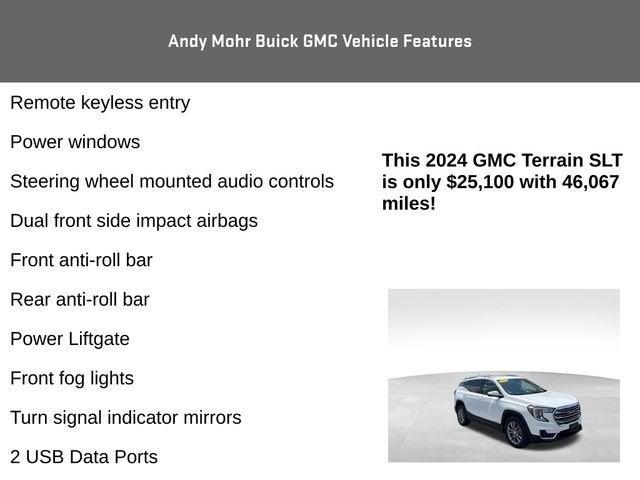 Andy Mohr Buick GMC Vehicle Features

Remote keyless entry

Power windows

Steering wheel mounted audio controls

Dual front side impact airbags

Front anti-roll bar

Rear anti-roll bar

Power Liftgate

Front fog lights

Turn signal indicator mirrors

2 USB Data Ports

This 2024 GMC Terrain SLT is only $25,100 with 46,067 miles!